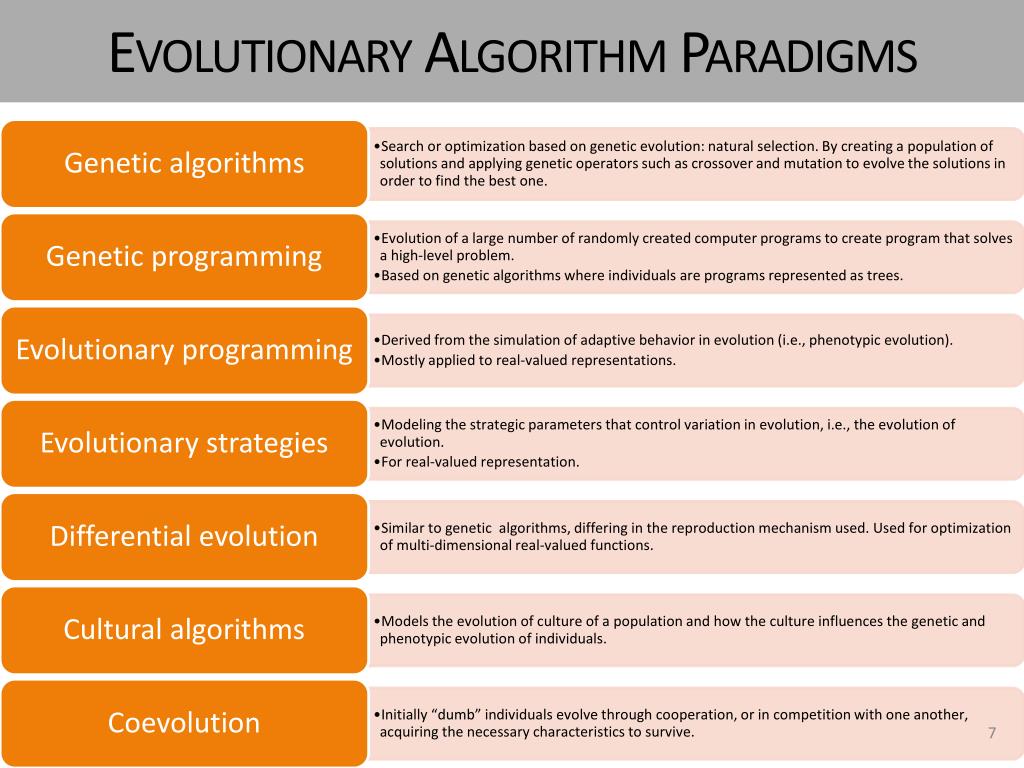 EVOLUTIONARY ALGORITHM PARADIGMS

Genetic algorithms

•Search or optimization based on genetic evolution: natural selection. By creating a population of solutions and applying genetic operators such as crossover and mutation to evolve the solutions in order to find the best one.

Genetic programming

•Evolution of a large number of randomly created computer programs to create program that solves a high-level problem.
•Based on genetic algorithms where individuals are programs represented as trees.

Evolutionary programming

•Derived from the simulation of adaptive behavior in evolution (i.e., phenotypic evolution).
•Mostly applied to real-valued representations.

Evolutionary strategies

•Modeling the strategic parameters that control variation in evolution, i.e., the evolution of evolution.
•For real-valued representation.

Differential evolution

•Similar to genetic algorithms, differing in the reproduction mechanism used. Used for optimization of multi-dimensional real-valued functions.

Cultural algorithms

•Models the evolution of culture of a population and how the culture influences the genetic and phenotypic evolution of individuals.

Coevolution

•Initially “dumb” individuals evolve through cooperation, or in competition with one another, acquiring the necessary characteristics to survive.

7